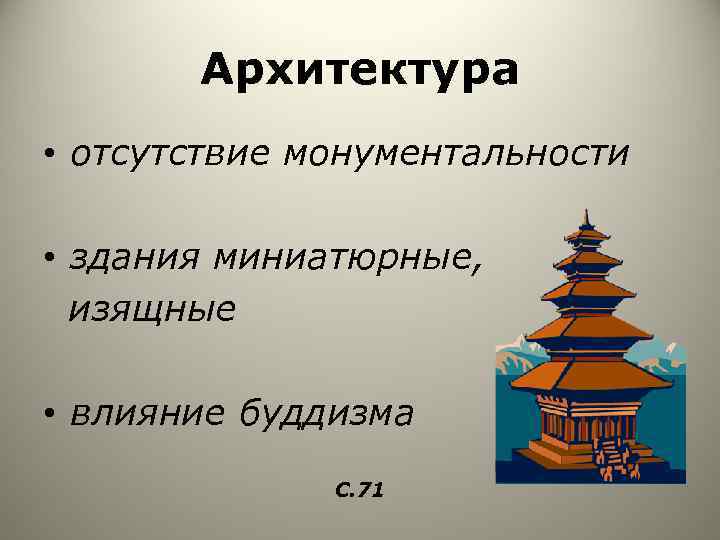 Архитектура

• отсутствие монументальности

• здания миниатюрные, изящные

• влияние буддизма

С.71